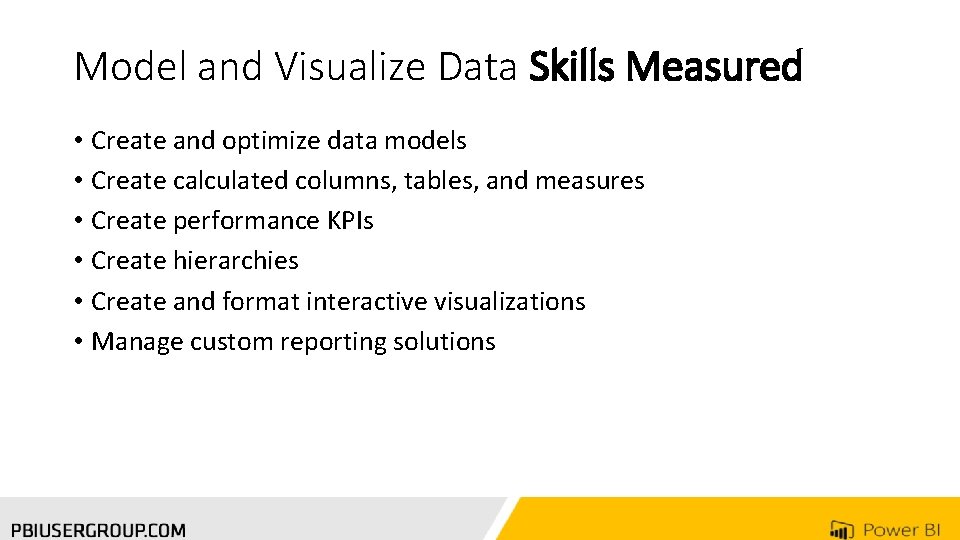 Model and Visualize Data Skills Measured

• Create and optimize data models
• Create calculated columns, tables, and measures
• Create performance KPIs
• Create hierarchies
• Create and format interactive visualizations
• Manage custom reporting solutions

PBIUSERGROUP.COM

Power BI